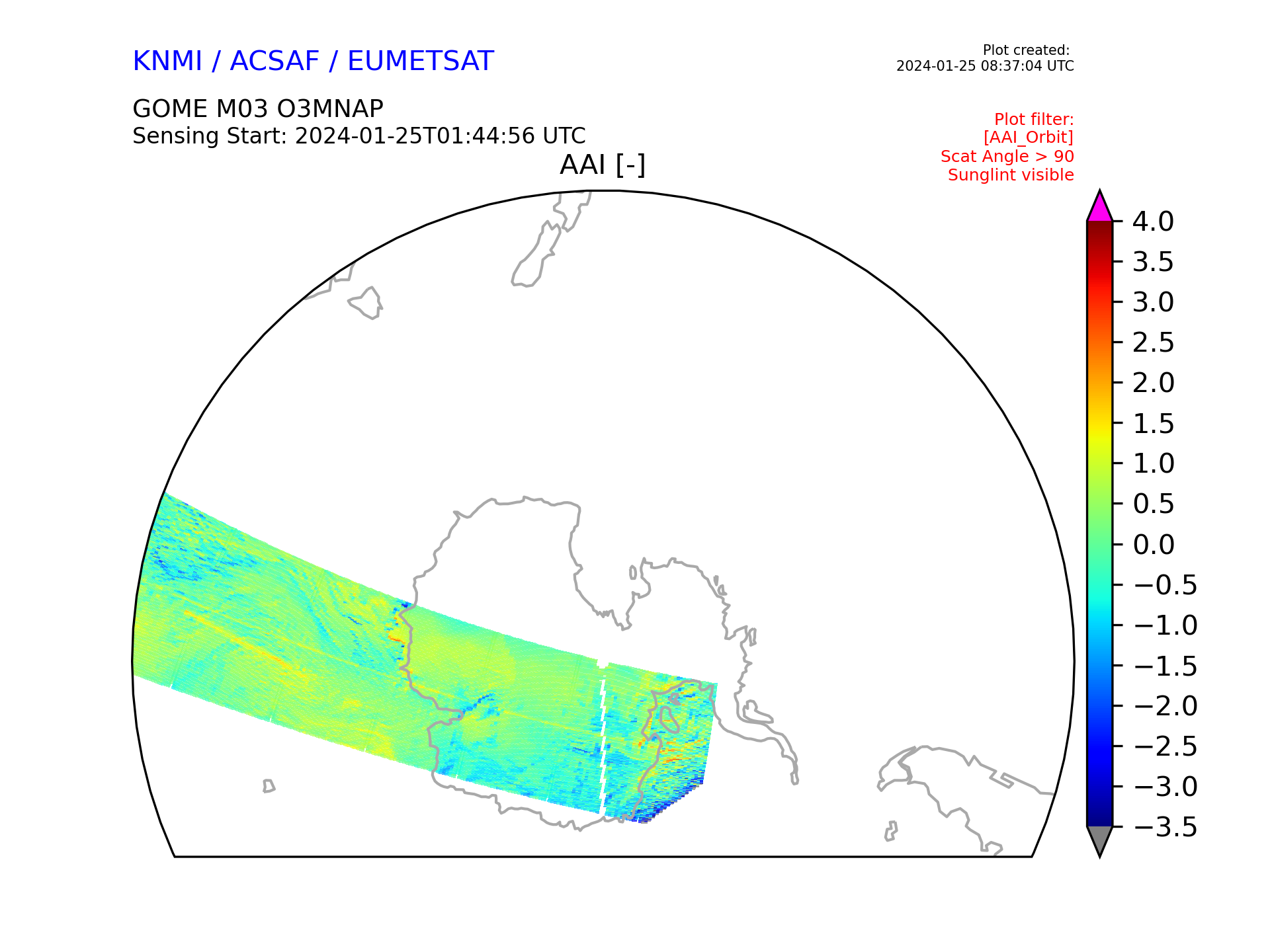 KNMI / ACSAF / EUMETSAT

Plot created:
2024-01-25 08:37:04 UTC

GOME M03 O3MNAP
Sensing Start: 2024-01-25T01:44:56 UTC

Plot filter:
[AAI_Orbit]
Scat Angle > 90
Sunglint visible

AAI [-]

4.0
3.5
3.0
2.5
2.0
1.5
1.0
0.5
0.0
−0.5
−1.0
−1.5
−2.0
−2.5
−3.0
−3.5